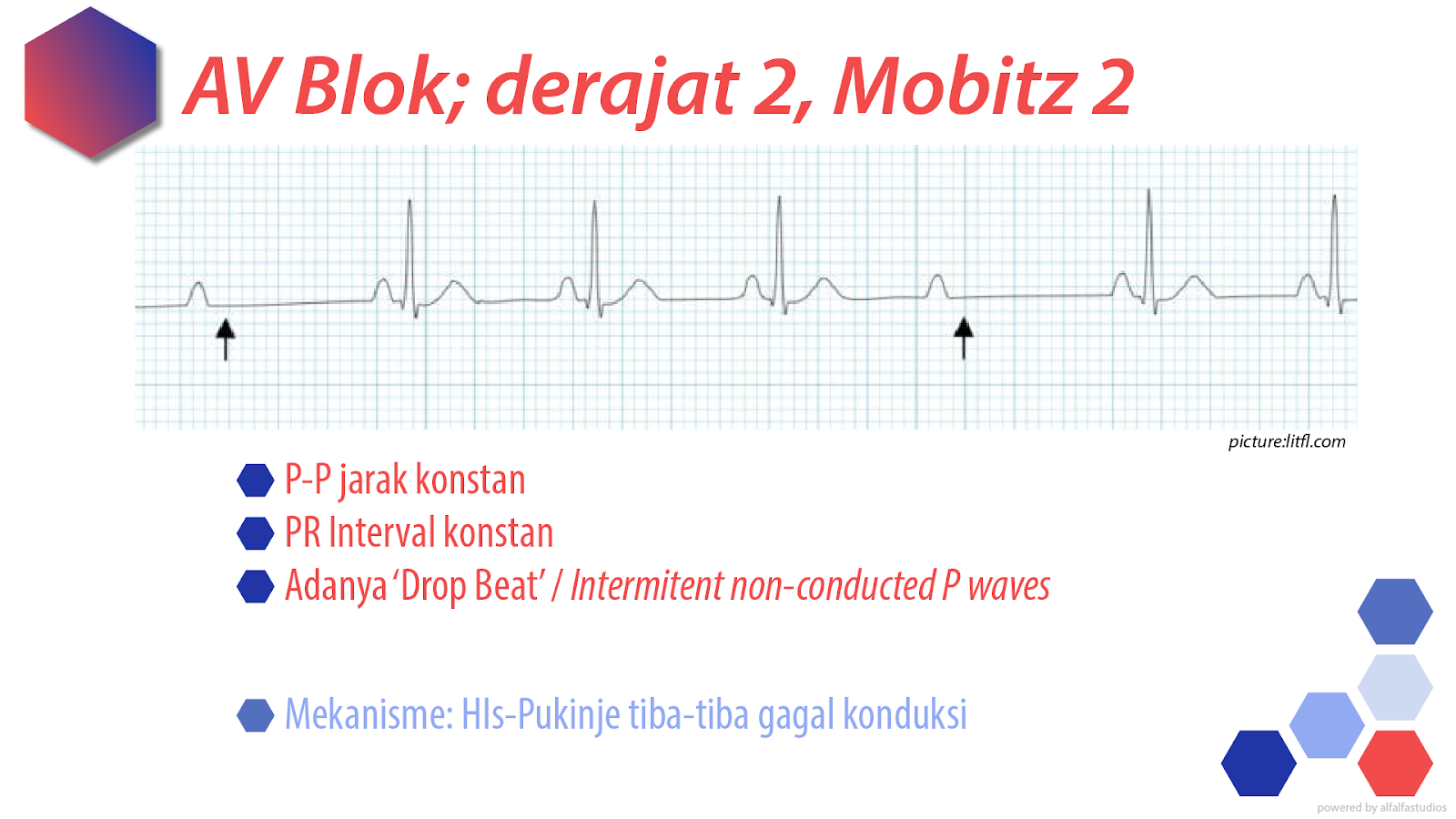 AV Blok; derajat 2, Mobitz 2

picture:litfl.com

P-P jarak konstan

PR Interval konstan

Adanya 'Drop Beat' / Intermitent non-conducted P waves

Mekanisme: HIs-Pukinje tiba-tiba gagal konduksi

powered by alfalfastudios